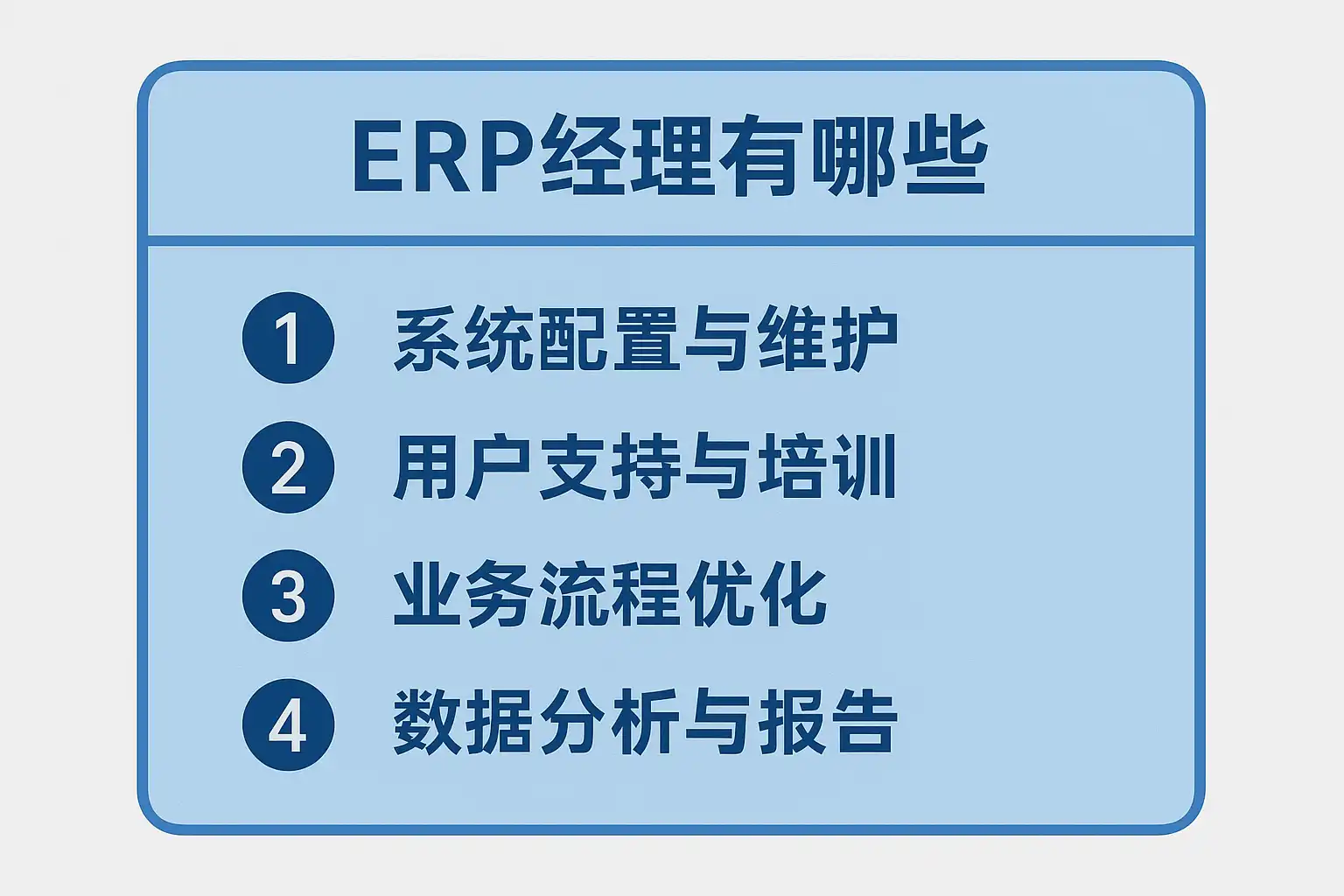 ERP经理有哪些

1 系统配置与维护

2 用户支持与培训

3 业务流程优化

4 数据分析与报告